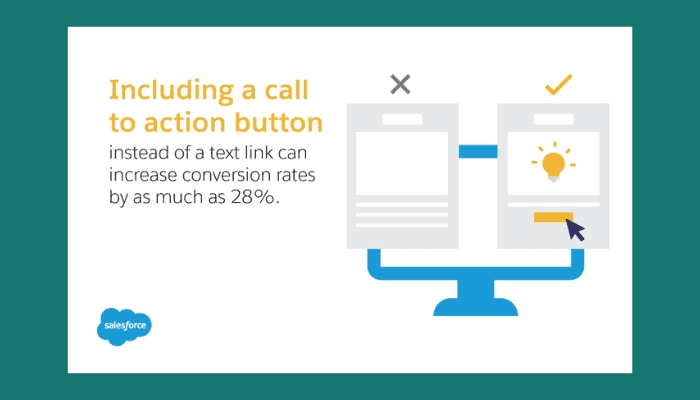 Including a call to action button

instead of a text link can increase conversion rates by as much as 28%.

salesforce